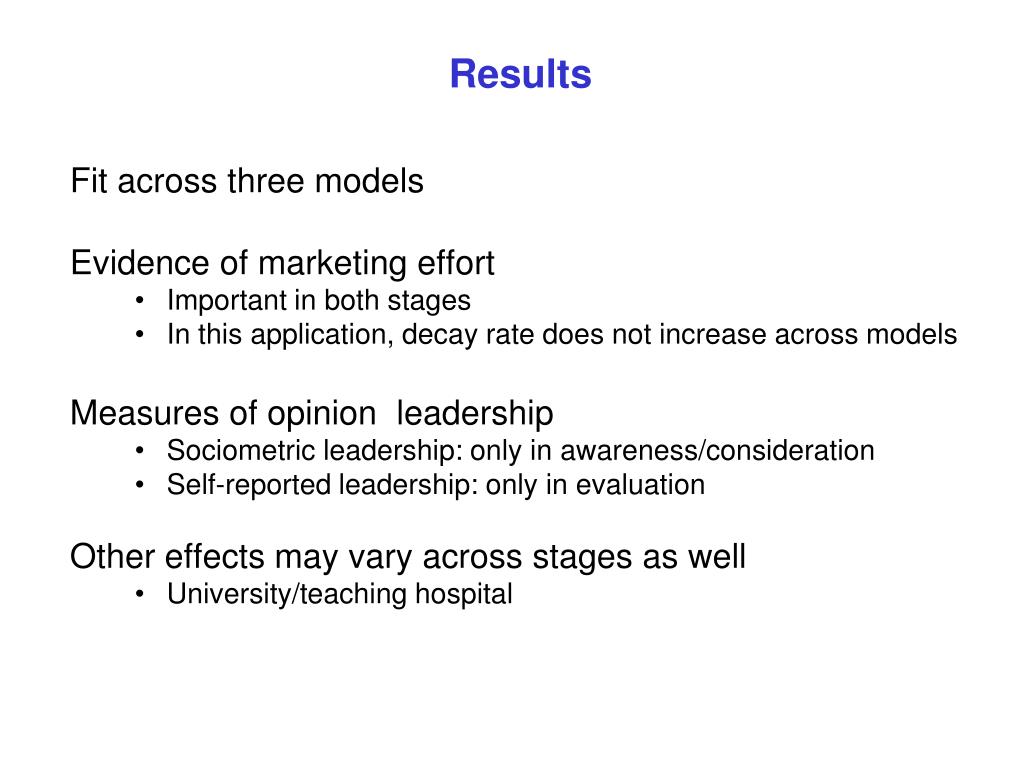 Results

Fit across three models

Evidence of marketing effort
• Important in both stages
• In this application, decay rate does not increase across models

Measures of opinion leadership
• Sociometric leadership: only in awareness/consideration
• Self-reported leadership: only in evaluation

Other effects may vary across stages as well
• University/teaching hospital